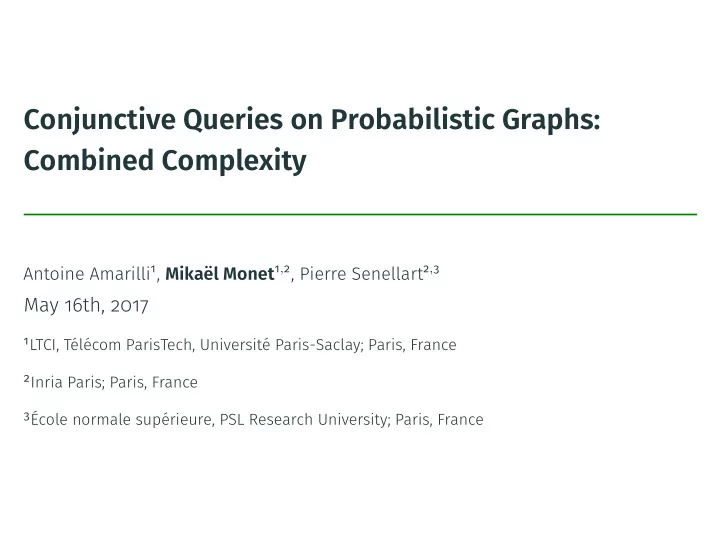 Conjunctive Queries on Probabilistic Graphs: Combined Complexity

Antoine Amarilli$^1$, Mikaël Monet$^{1,2}$, Pierre Senellart$^{2,3}$

May 16th, 2017

$^1$LTCI, Télécom ParisTech, Université Paris-Saclay; Paris, France

$^2$Inria Paris; Paris, France

$^3$École normale supérieure, PSL Research University; Paris, France